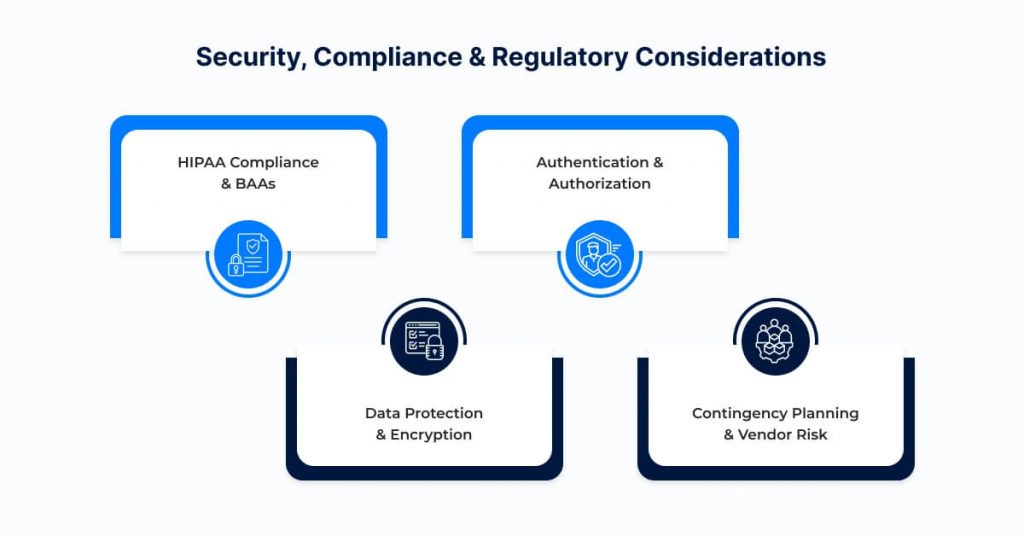 Security, Compliance & Regulatory Considerations

HIPAA Compliance & BAAs

Authentication & Authorization

Data Protection & Encryption

Contingency Planning & Vendor Risk